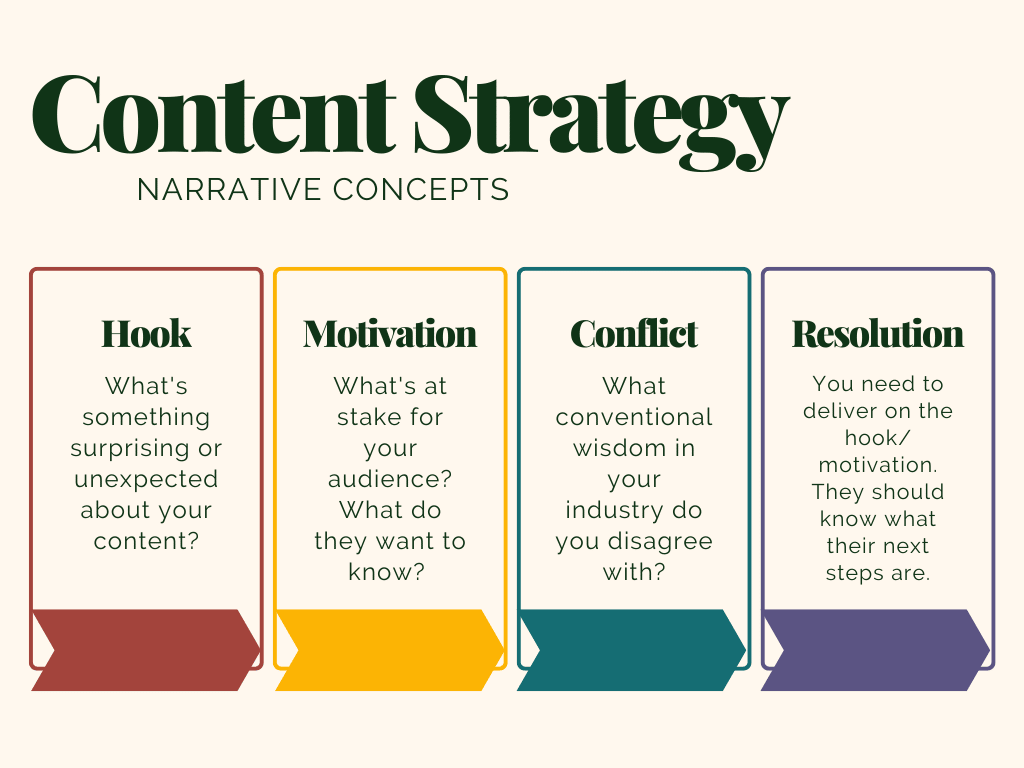 Content Strategy

NARRATIVE CONCEPTS

Hook

What's something surprising or unexpected about your content?

Motivation

What's at stake for your audience? What do they want to know?

Conflict

What conventional wisdom in your industry do you disagree with?

Resolution

You need to deliver on the hook/ motivation. They should know what their next steps are.